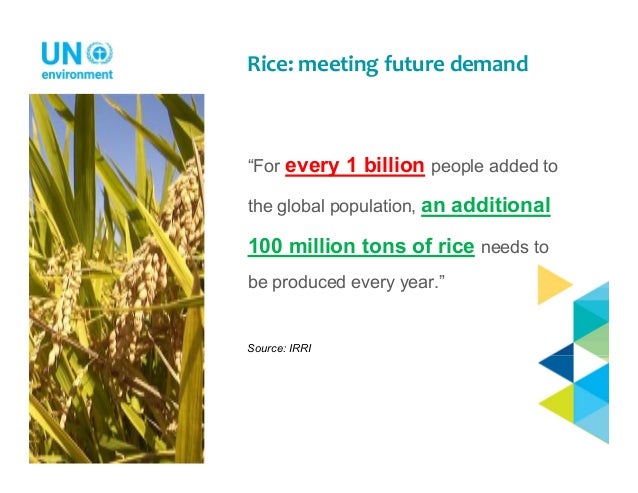 UN environment

Rice: meeting future demand

“For every 1 billion people added to the global population, an additional 100 million tons of rice needs to be produced every year.”

Source: IRRI